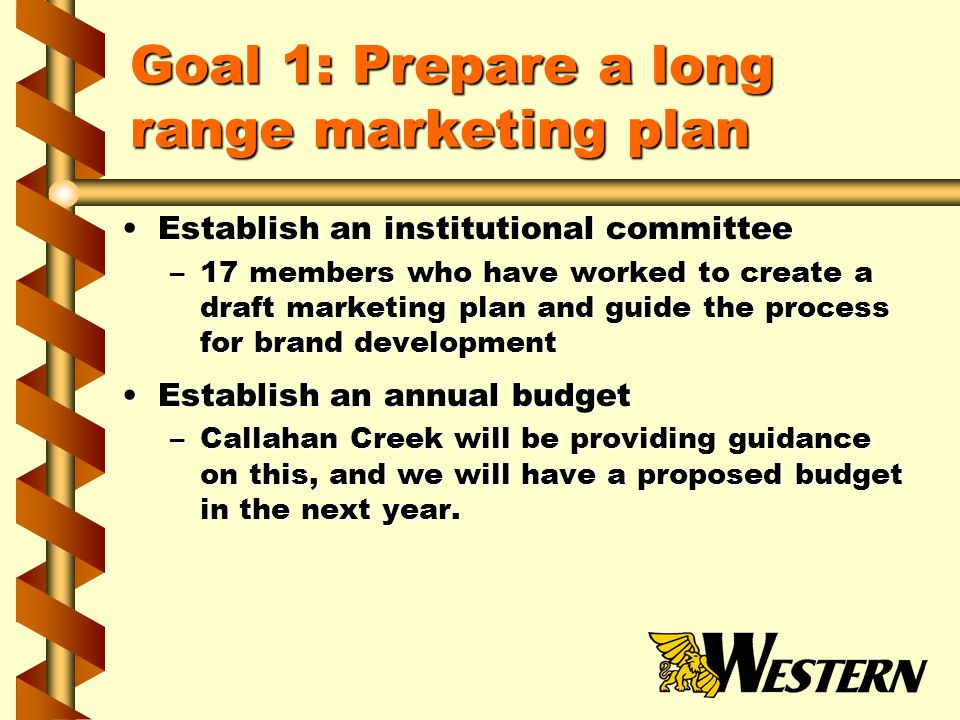 Goal 1: Prepare a long range marketing plan

• Establish an institutional committee
– 17 members who have worked to create a draft marketing plan and guide the process for brand development

• Establish an annual budget
– Callahan Creek will be providing guidance on this, and we will have a proposed budget in the next year.

WESTERN